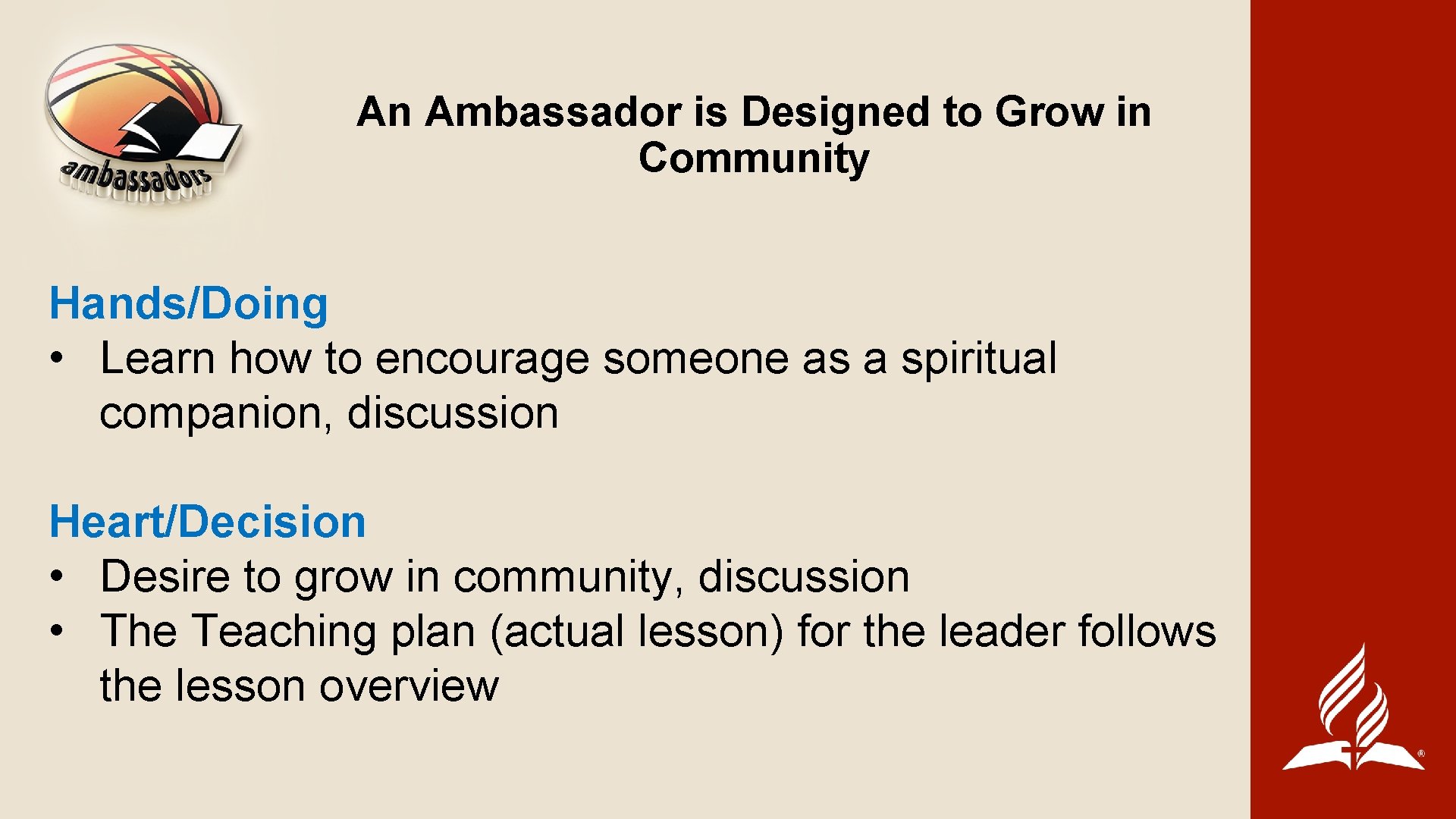 ambassadors

An Ambassador is Designed to Grow in Community

Hands/Doing
• Learn how to encourage someone as a spiritual companion, discussion

Heart/Decision
• Desire to grow in community, discussion
• The Teaching plan (actual lesson) for the leader follows the lesson overview

®